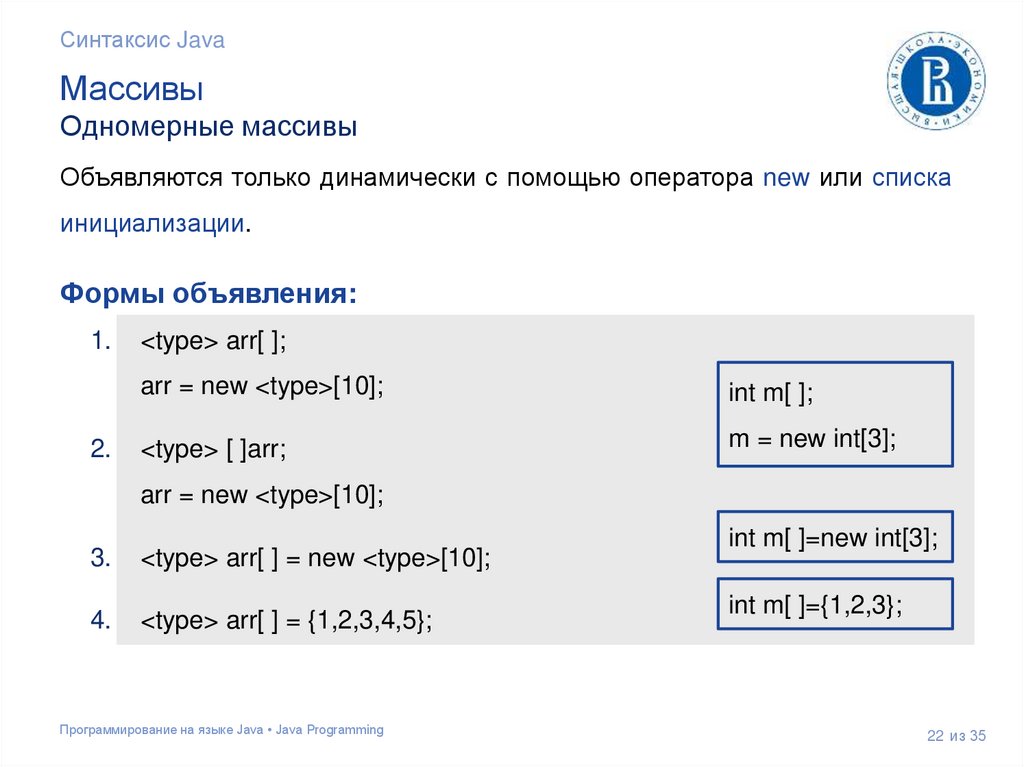 Синтаксис Java

ВЫСШАЯ ШКОЛА ЭКОНОМИКИ

Массивы
Одномерные массивы

Объявляются только динамически с помощью оператора new или списка инициализации.

Формы объявления:

1. <type> arr[ ];
arr = new <type>[10];

2. <type> [ ]arr;
arr = new <type>[10];

3. <type> arr[ ] = new <type>[10];

4. <type> arr[ ] = {1,2,3,4,5};

int m[ ];
m = new int[3];

int m[ ]=new int[3];

int m[ ]={1,2,3};

Программирование на языке Java • Java Programming

22 из 35